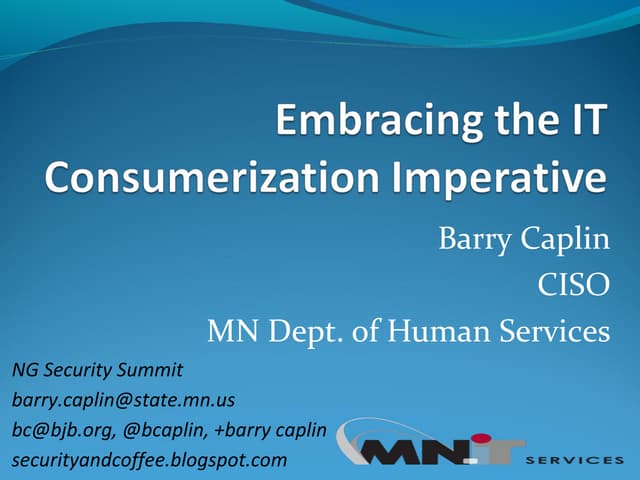 Embracing the IT Consumerization Imperative

Barry Caplin
CISO
MN Dept. of Human Services

NG Security Summit
barry.caplin@state.mn.us
bc@bjb.org, @bcaplin, +barry caplin
securityandcoffee.blogspot.com

MN.IT SERVICES